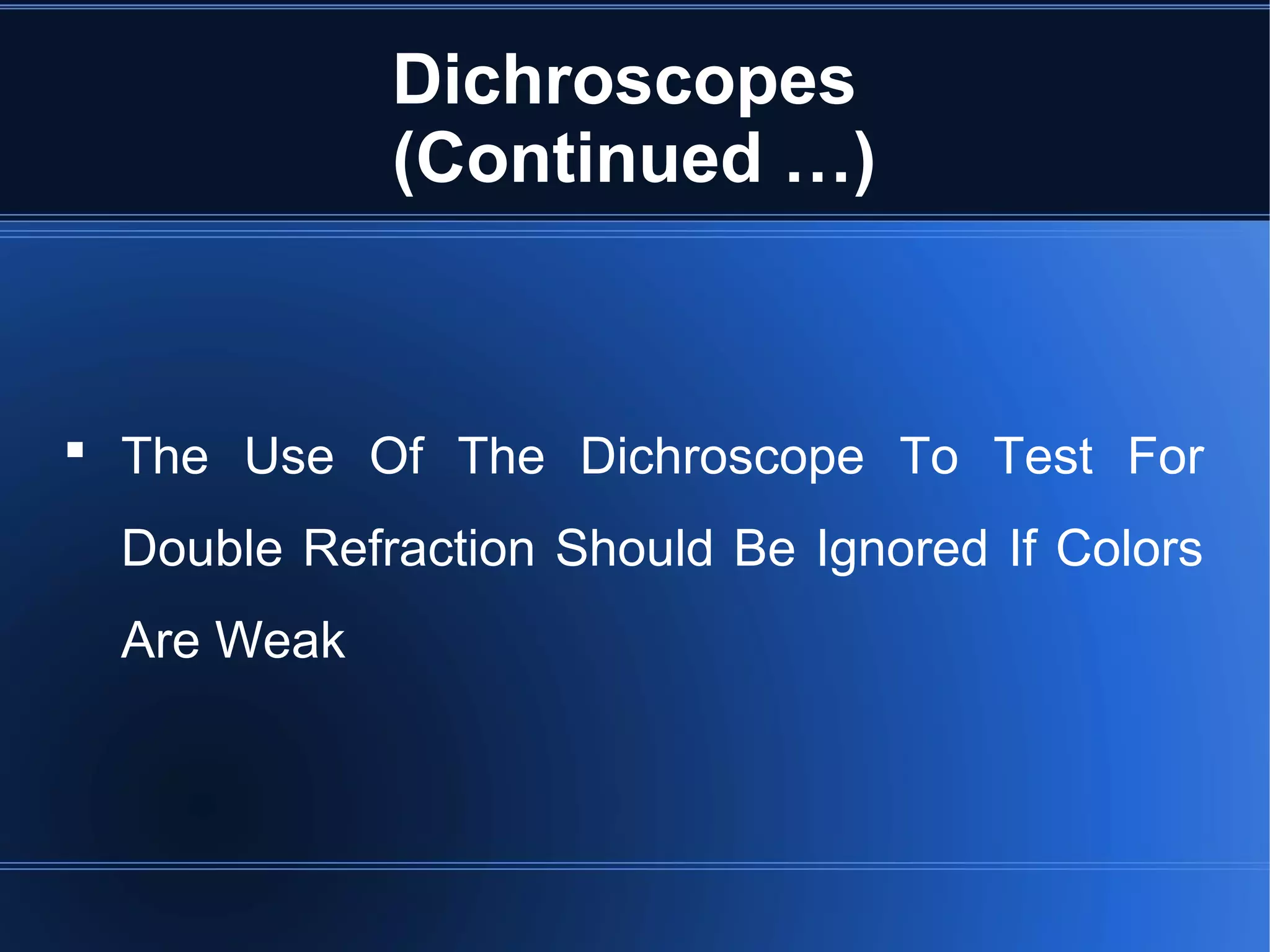 Dichroscopes
(Continued …)

▪ The Use Of The Dichroscope To Test For Double Refraction Should Be Ignored If Colors Are Weak